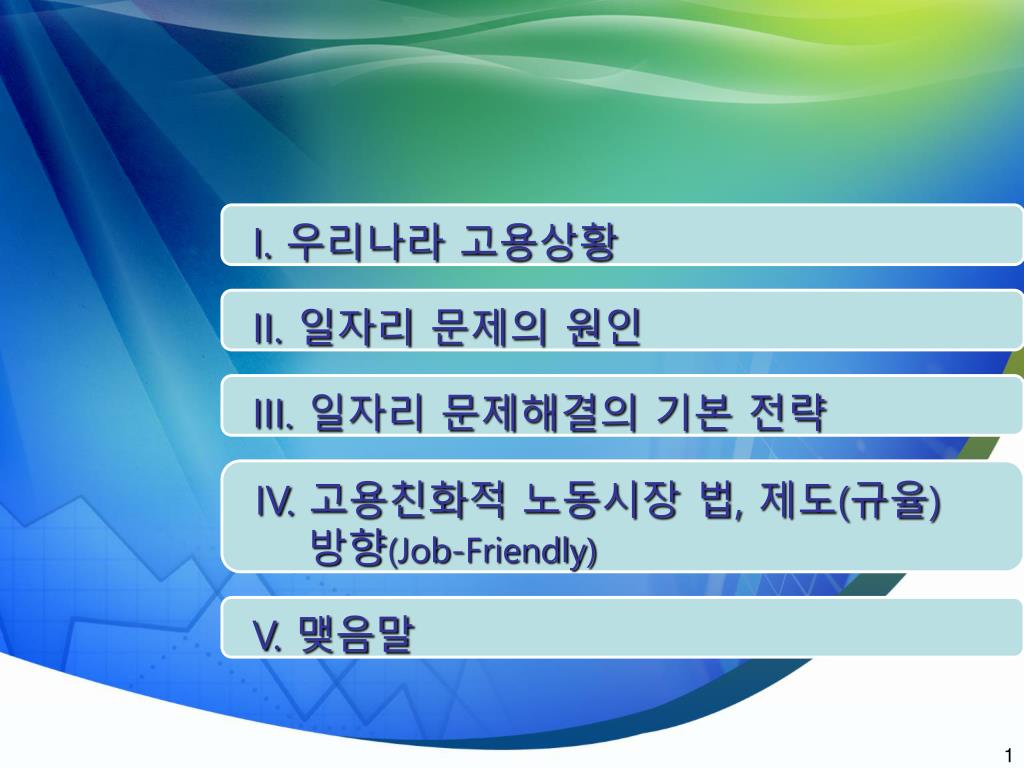 I. 우리나라 고용상황

II. 일자리 문제의 원인

III. 일자리 문제해결의 기본 전략

IV. 고용친화적 노동시장 법, 제도(규율) 방향(Job-Friendly)

V. 맺음말

1